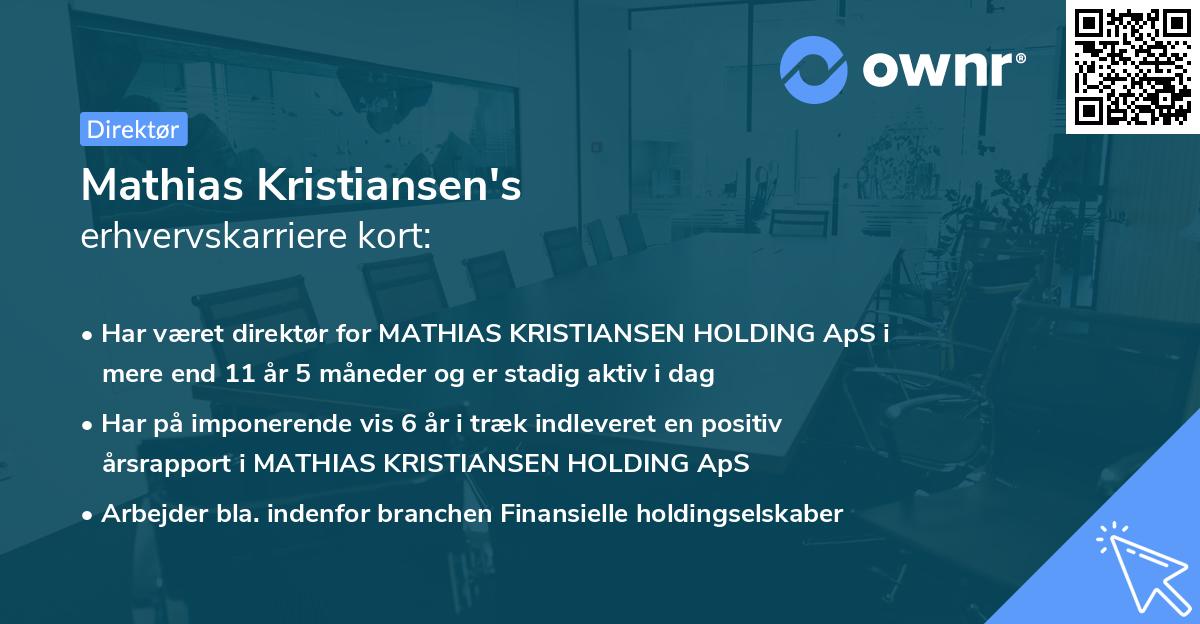 ownr®

Direktør

Mathias Kristiansen's
erhvervskarriere kort:

• Har været direktør for MATHIAS KRISTIANSEN HOLDING ApS i mere end 11 år 5 måneder og er stadig aktiv i dag

• Har på imponerende vis 6 år i træk indleveret en positiv årsrapport i MATHIAS KRISTIANSEN HOLDING ApS

• Arbejder bla. indenfor branchen Finansielle holdingselskaber